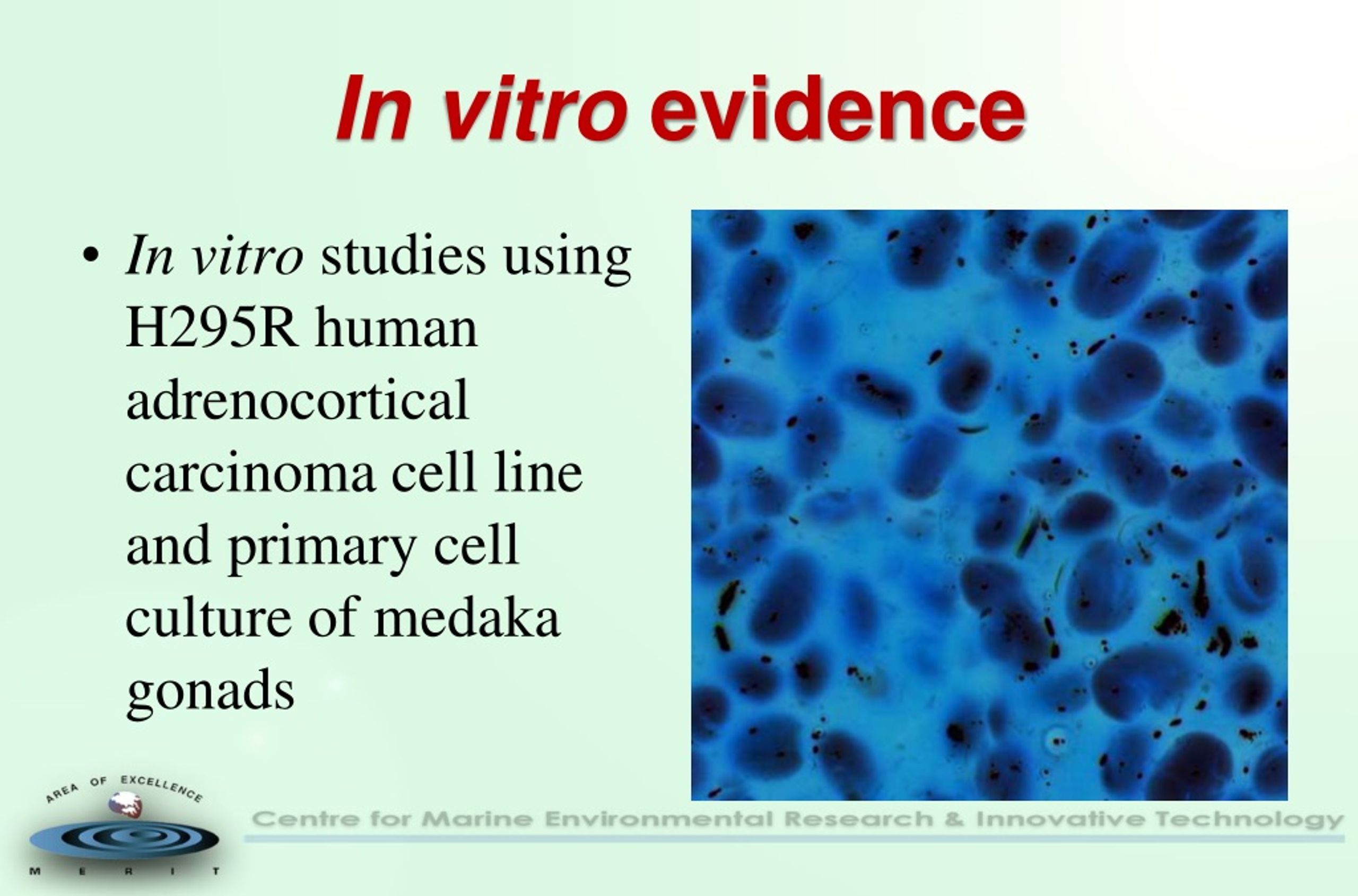 In vitro evidence

• In vitro studies using H295R human adrenocortical carcinoma cell line and primary cell culture of medaka gonads

AREA OF EXCELLENCE
M E R I T

Centre for Marine Environmental Research & Innovative Technology